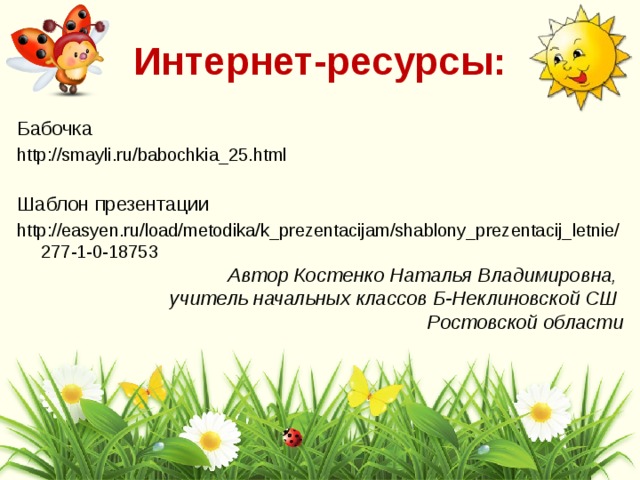 Интернет-ресурсы:

Бабочка
http://smayli.ru/babochkia_25.html

Шаблон презентации
http://easyen.ru/load/metodika/k_prezentacijam/shablony_prezentacij_letnie/277-1-0-18753

Автор Костенко Наталья Владимировна,
учитель начальных классов Б-Неклиновской СШ
Ростовской области